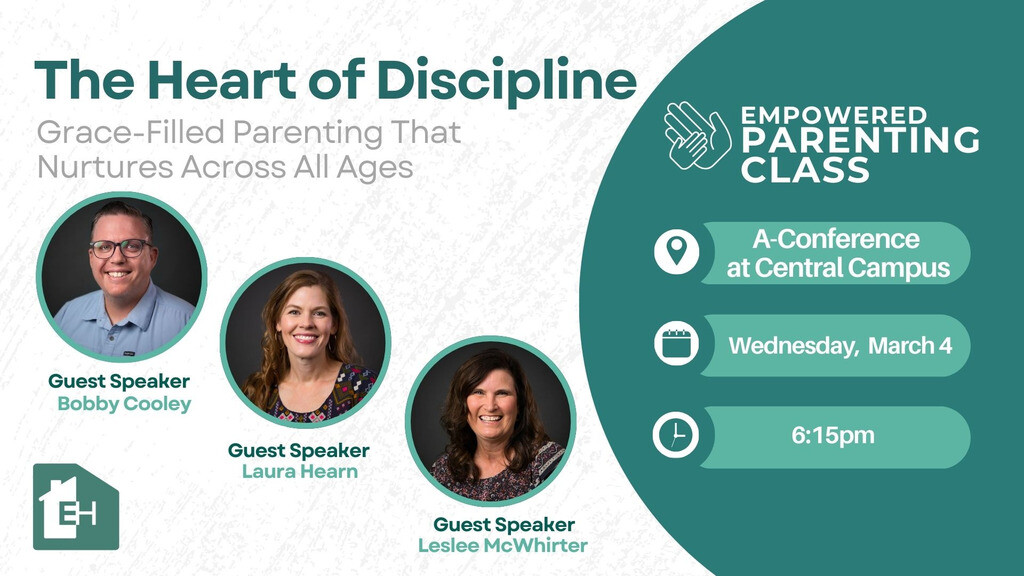 The Heart of Discipline
Grace-Filled Parenting That Nurtures Across All Ages

Guest Speaker
Bobby Cooley

Guest Speaker
Laura Hearn

Guest Speaker
Leslee McWhirter

EH

EMPOWERED PARENTING CLASS

A-Conference at Central Campus

Wednesday, March 4

6:15pm